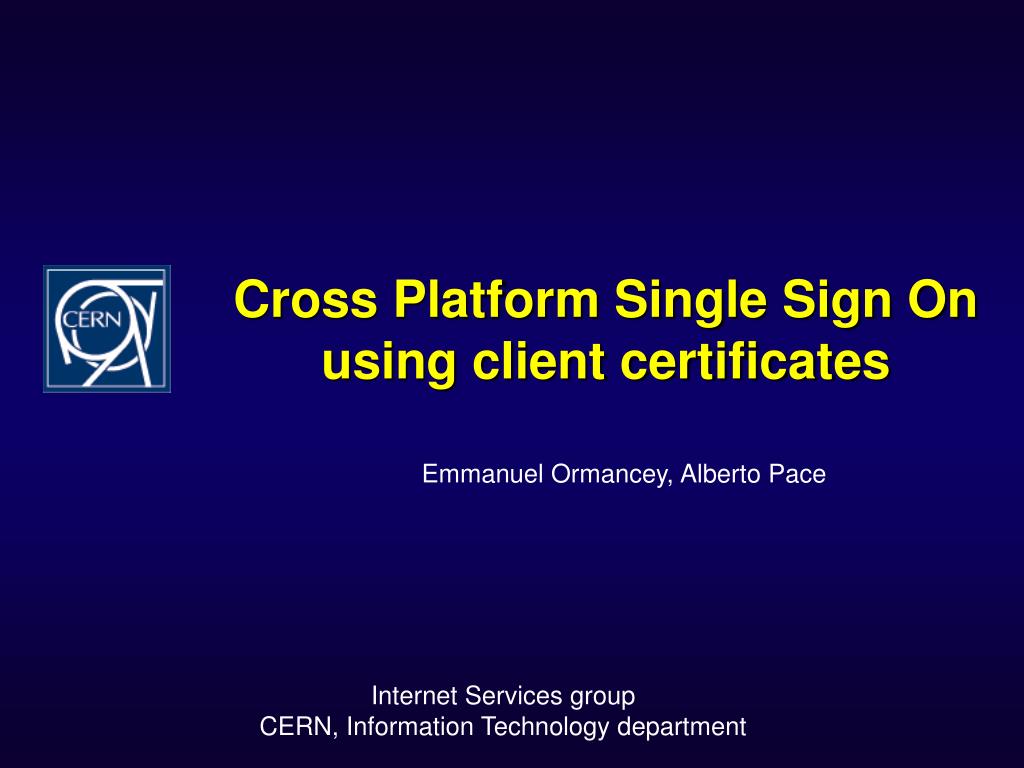 CERN

Cross Platform Single Sign On using client certificates

Emmanuel Ormancey, Alberto Pace

Internet Services group
CERN, Information Technology department